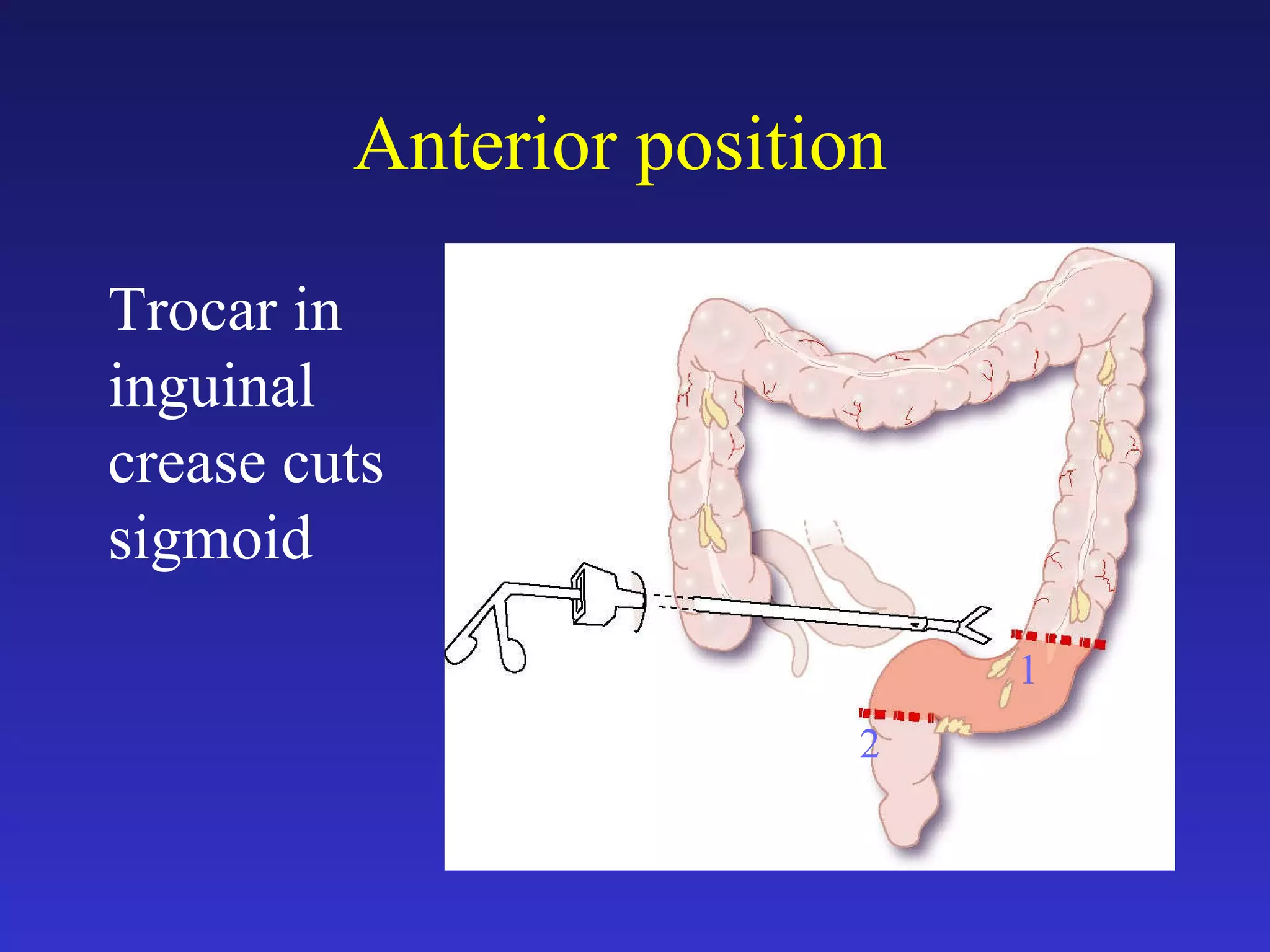 Anterior position

Trocar in inguinal crease cuts sigmoid

1

2